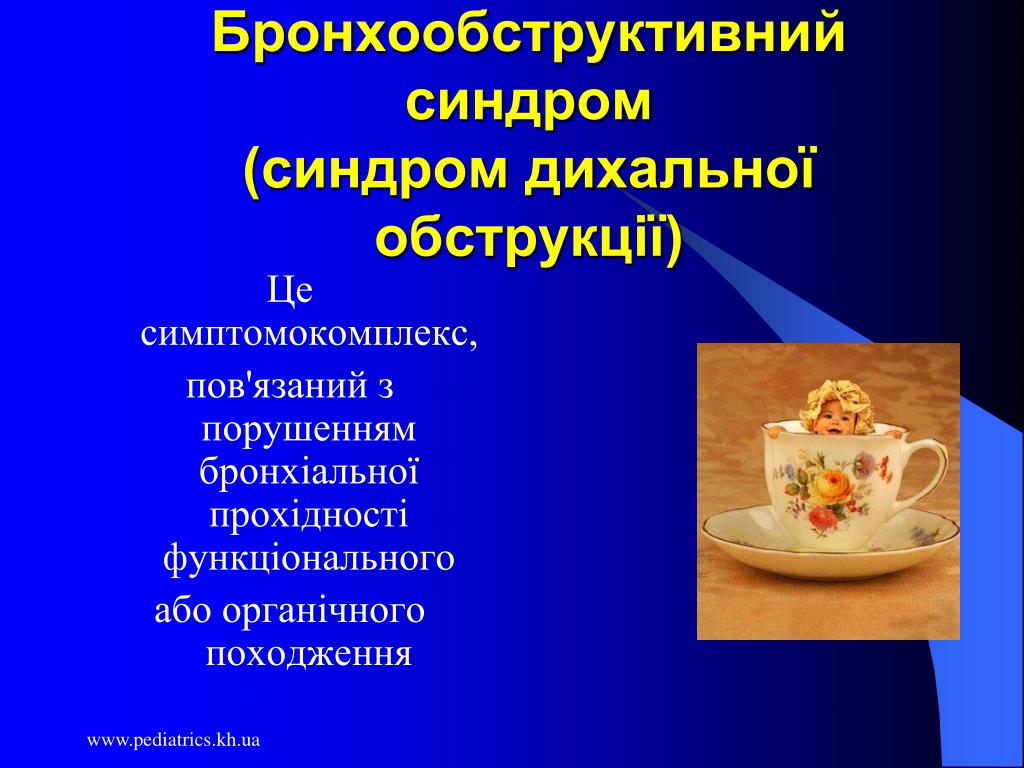 Бронхообструктивний синдром
(синдром дихальної обструкції)

Це симптомокомплекс, пов'язаний з порушенням бронхіальної прохідності функціонального або органічного походження

www.pediatrics.kh.ua